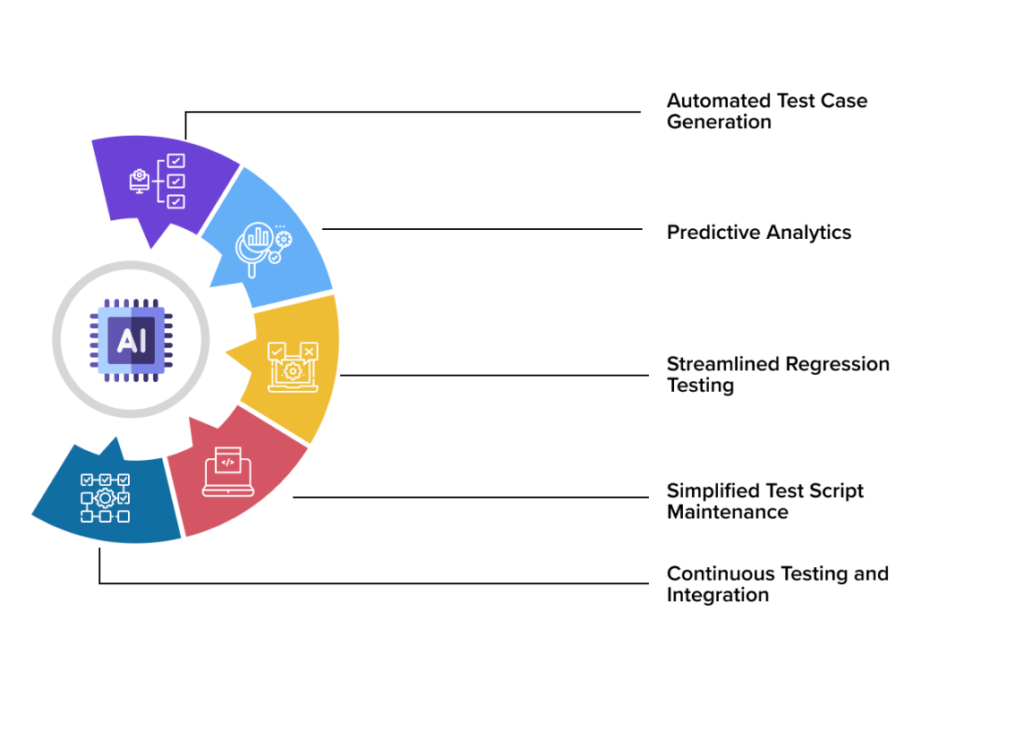 AI

Automated Test Case Generation

Predictive Analytics

Streamlined Regression Testing

Simplified Test Script Maintenance

Continuous Testing and Integration